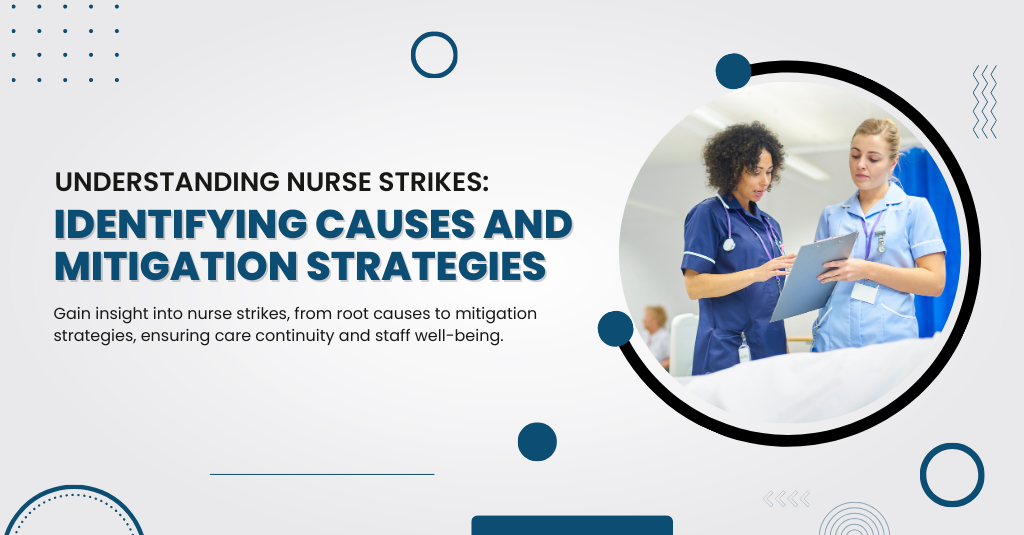 UNDERSTANDING NURSE STRIKES:
IDENTIFYING CAUSES AND MITIGATION STRATEGIES

Gain insight into nurse strikes, from root causes to mitigation strategies, ensuring care continuity and staff well-being.